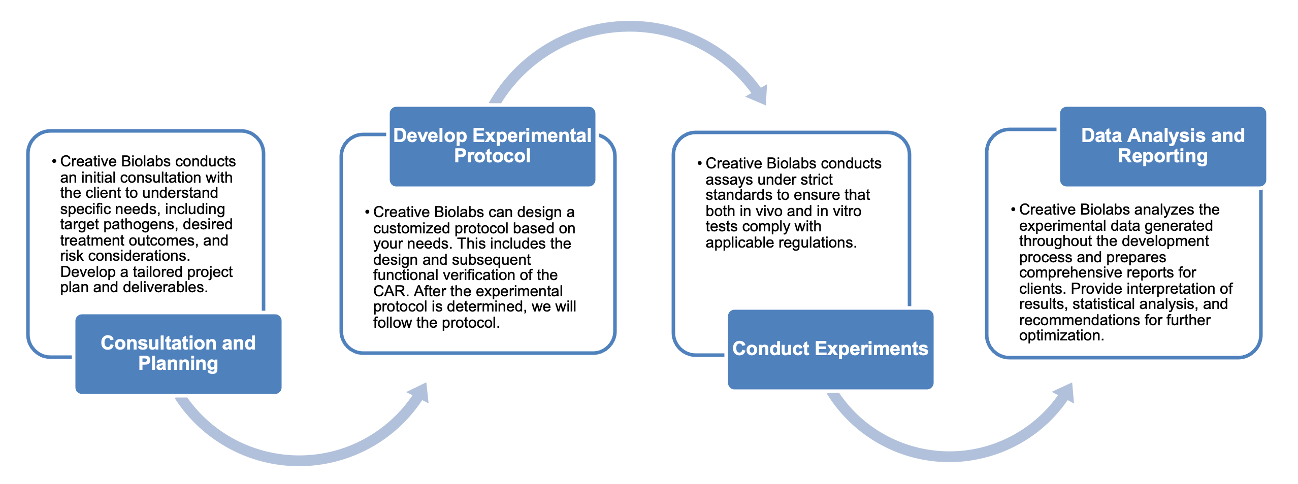 • Creative Biolabs conducts an initial consultation with the client to understand specific needs, including target pathogens, desired treatment outcomes, and risk considerations. Develop a tailored project plan and deliverables.

Consultation and Planning

Develop Experimental Protocol

• Creative Biolabs can design a customized protocol based on your needs. This includes the design and subsequent functional verification of the CAR. After the experimental protocol is determined, we will follow the protocol.

• Creative Biolabs conducts assays under strict standards to ensure that both in vivo and in vitro tests comply with applicable regulations.

Conduct Experiments

Data Analysis and Reporting

• Creative Biolabs analyzes the experimental data generated throughout the development process and prepares comprehensive reports for clients. Provide interpretation of results, statistical analysis, and recommendations for further optimization.